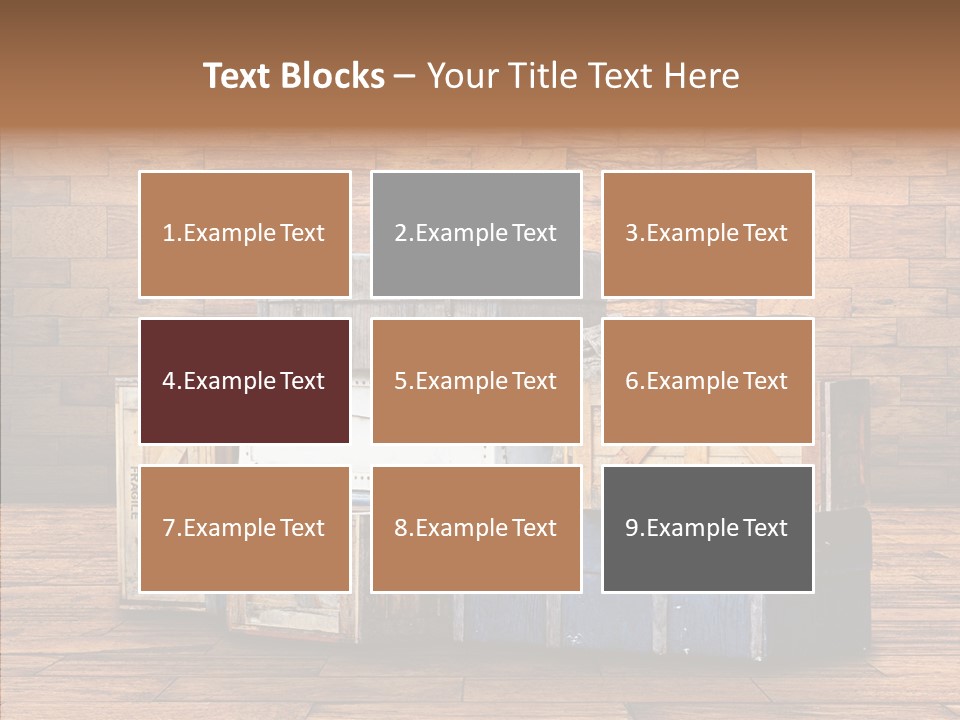 Text Blocks – Your Title Text Here

1.Example Text

2.Example Text

3.Example Text

4.Example Text

5.Example Text

6.Example Text

7.Example Text

8.Example Text

9.Example Text

FRAGILE